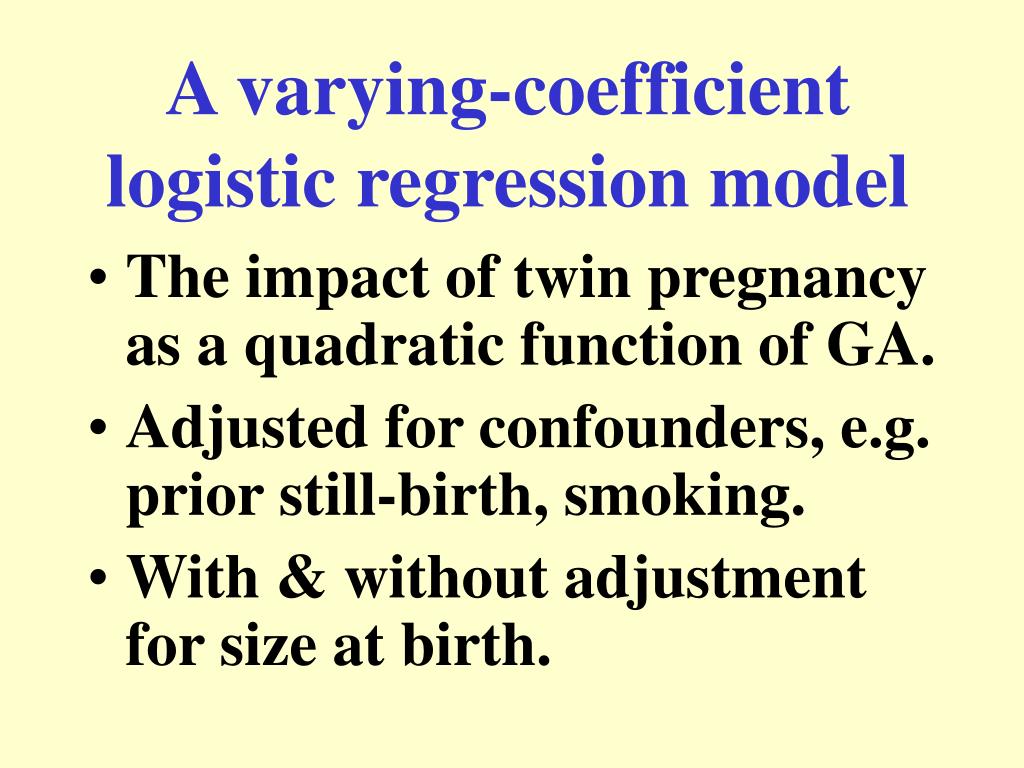 A varying-coefficient logistic regression model

• The impact of twin pregnancy as a quadratic function of GA.
• Adjusted for confounders, e.g. prior still-birth, smoking.
• With & without adjustment for size at birth.